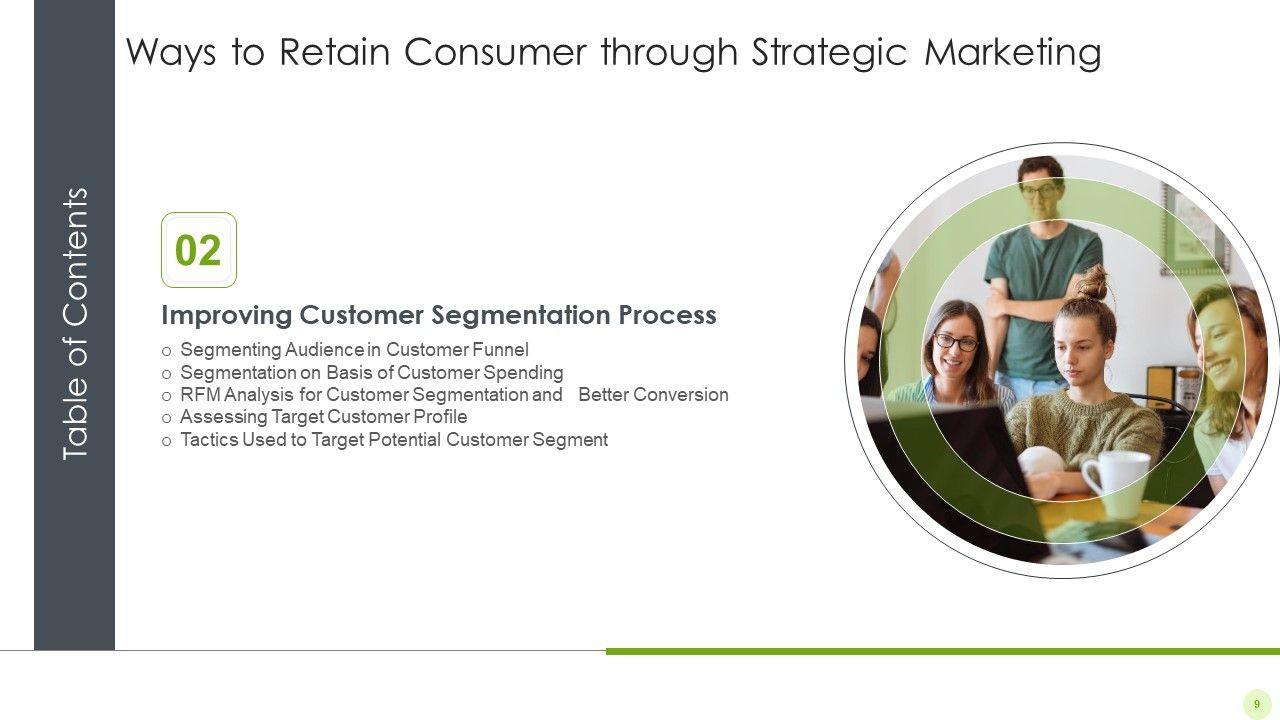 Table of Contents

Ways to Retain Consumer through Strategic Marketing

02

Improving Customer Segmentation Process

o Segmenting Audience in Customer Funnel
o Segmentation on Basis of Customer Spending
o RFM Analysis for Customer Segmentation and Better Conversion
o Assessing Target Customer Profile
o Tactics Used to Target Potential Customer Segment

9